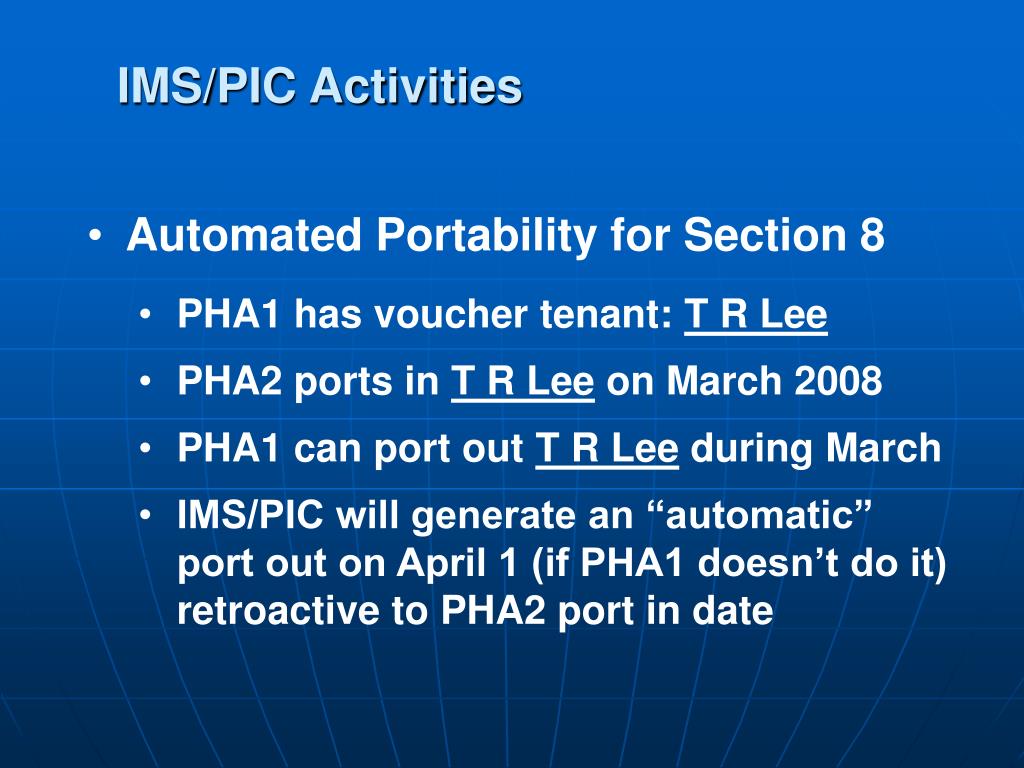 IMS/PIC Activities

• Automated Portability for Section 8

• PHA1 has voucher tenant: T R Lee

• PHA2 ports in T R Lee on March 2008

• PHA1 can port out T R Lee during March

• IMS/PIC will generate an “automatic” port out on April 1 (if PHA1 doesn’t do it) retroactive to PHA2 port in date